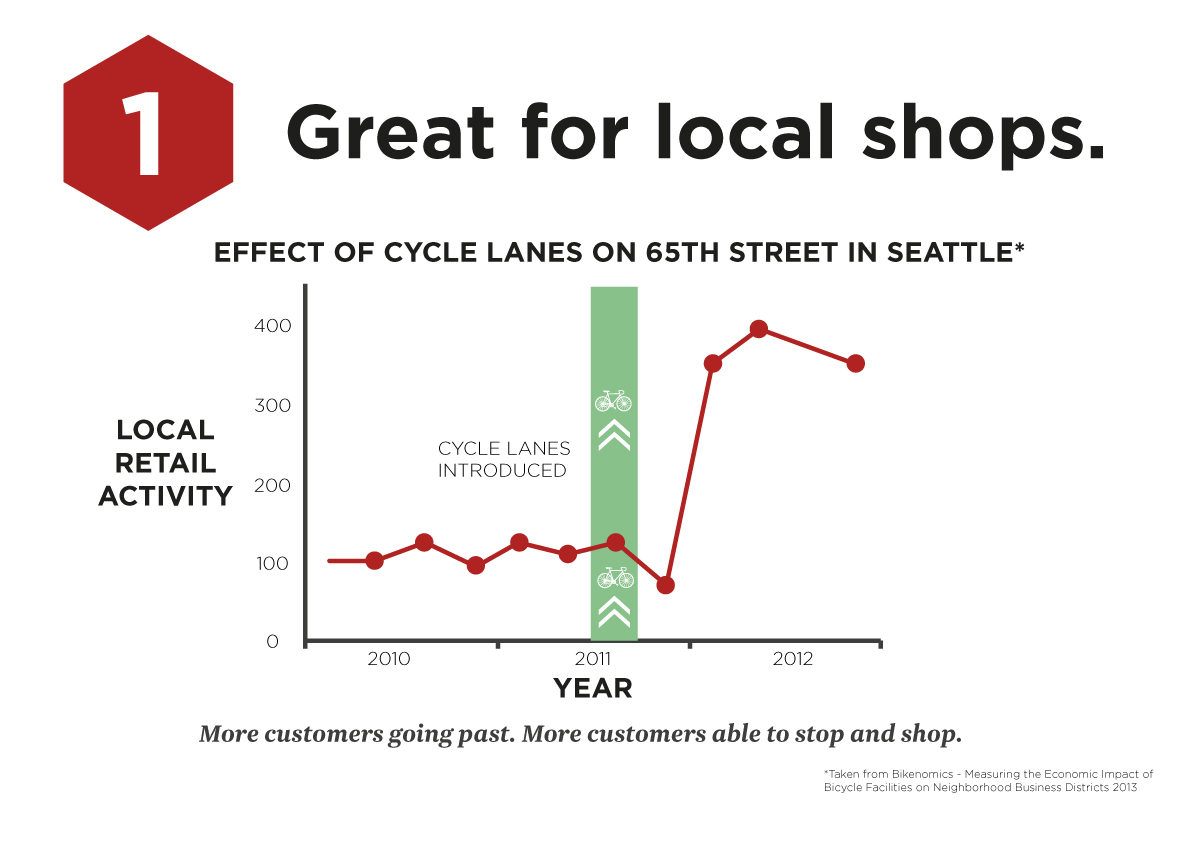 1 Great for local shops.

EFFECT OF CYCLE LANES ON 65TH STREET IN SEATTLE*

LOCAL RETAIL ACTIVITY

400
300
200
100
0

CYCLE LANES INTRODUCED

2010
2011
2012

YEAR

More customers going past. More customers able to stop and shop.

*Taken from Bikenomics - Measuring the Economic Impact of Bicycle Facilities on Neighborhood Business Districts 2013